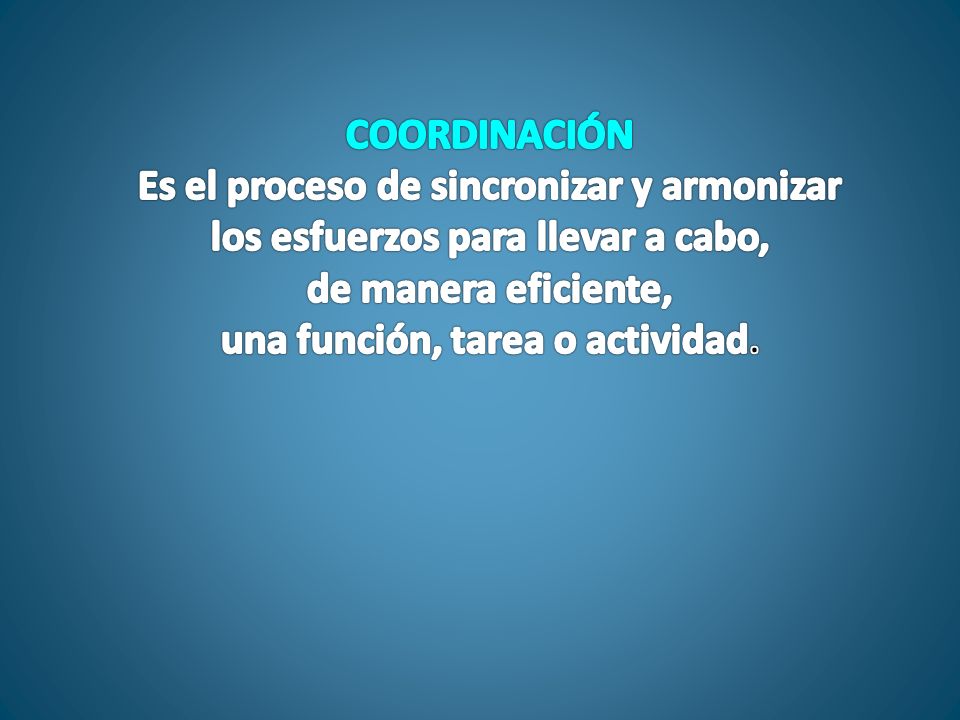 COORDINACIÓN

Es el proceso de sincronizar y armonizar los esfuerzos para llevar a cabo, de manera eficiente, una función, tarea o actividad.